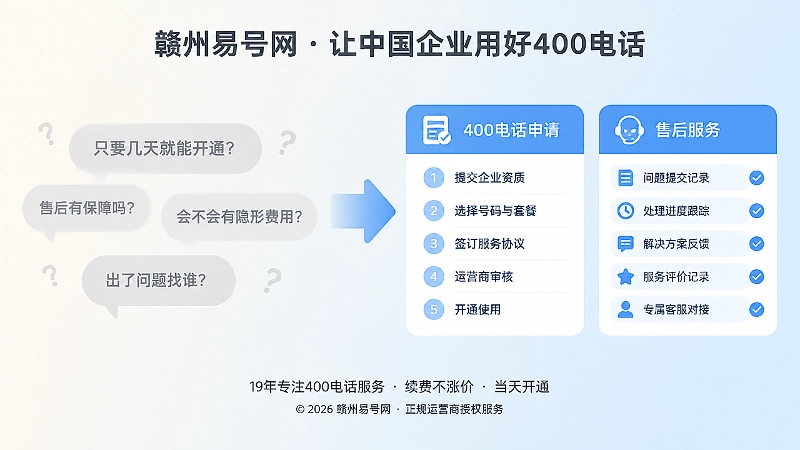 赣州易号网 · 让中国企业用好400电话

?
只要几天就能开通?
?
售后有保障吗?
会不会有隐形费用?
?
出了问题找谁?
?

400电话申请
1 提交企业资质
2 选择号码与套餐
3 签订服务协议
4 运营商审核
5 开通使用

售后服务
问题提交记录
处理进度跟踪
解决方案反馈
服务评价记录
专属客服对接

19年专注400电话服务 · 续费不涨价 · 当天开通
© 2026 赣州易号网 · 正规运营商授权服务